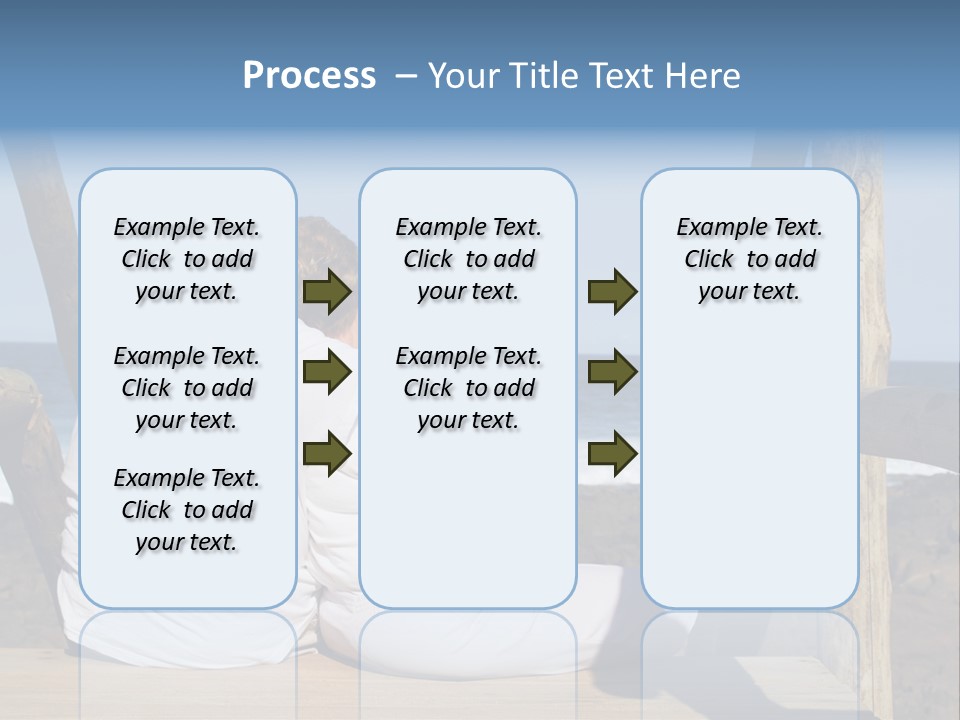 Process – Your Title Text Here

Example Text. Click to add your text.

Example Text. Click to add your text.

Example Text. Click to add your text.

Example Text. Click to add your text.

Example Text. Click to add your text.

Example Text. Click to add your text.